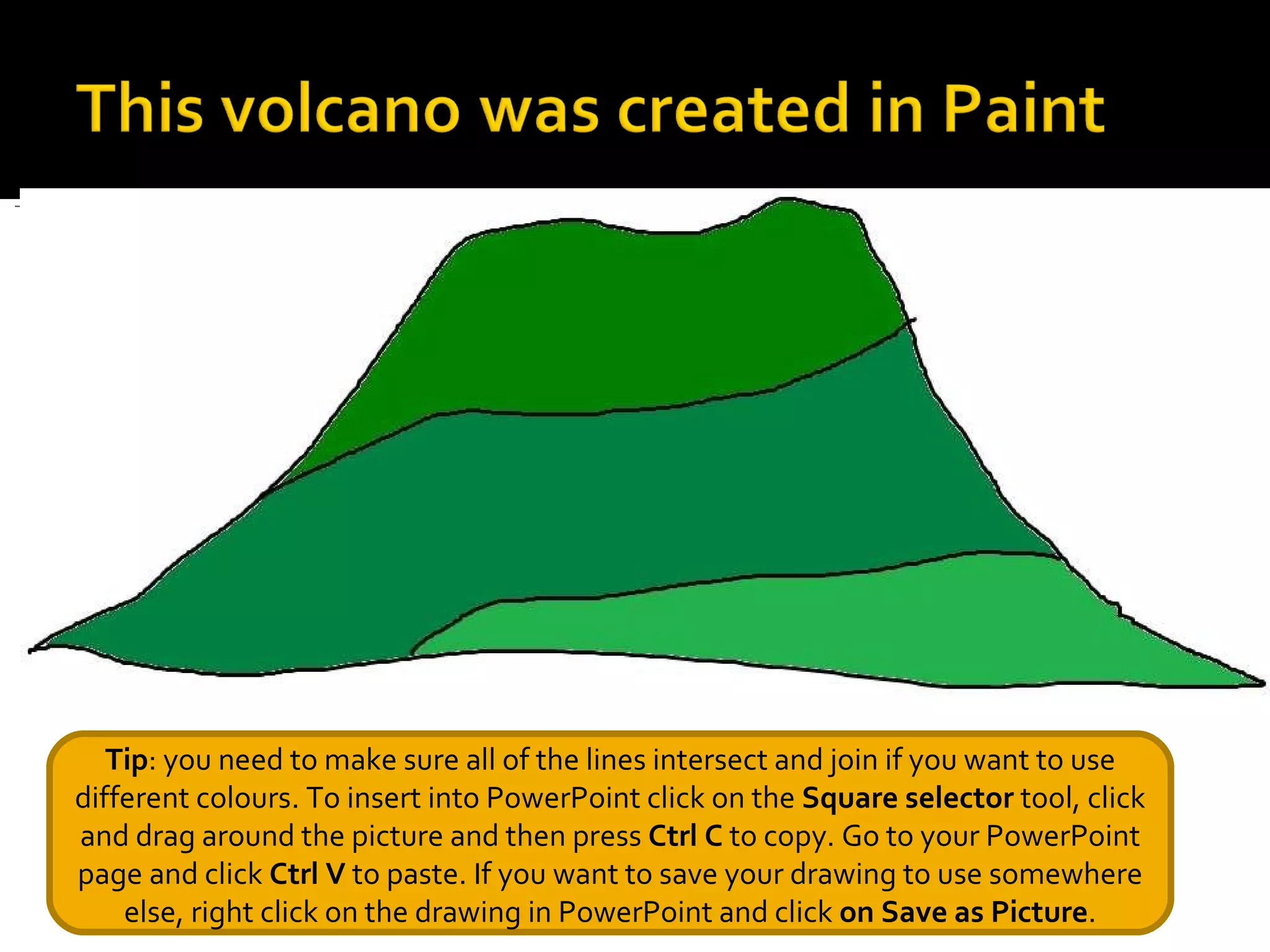 This volcano was created in Paint

Tip: you need to make sure all of the lines intersect and join if you want to use different colours. To insert into PowerPoint click on the Square selector tool, click and drag around the picture and then press Ctrl C to copy. Go to your PowerPoint page and click Ctrl V to paste. If you want to save your drawing to use somewhere else, right click on the drawing in PowerPoint and click on Save as Picture.